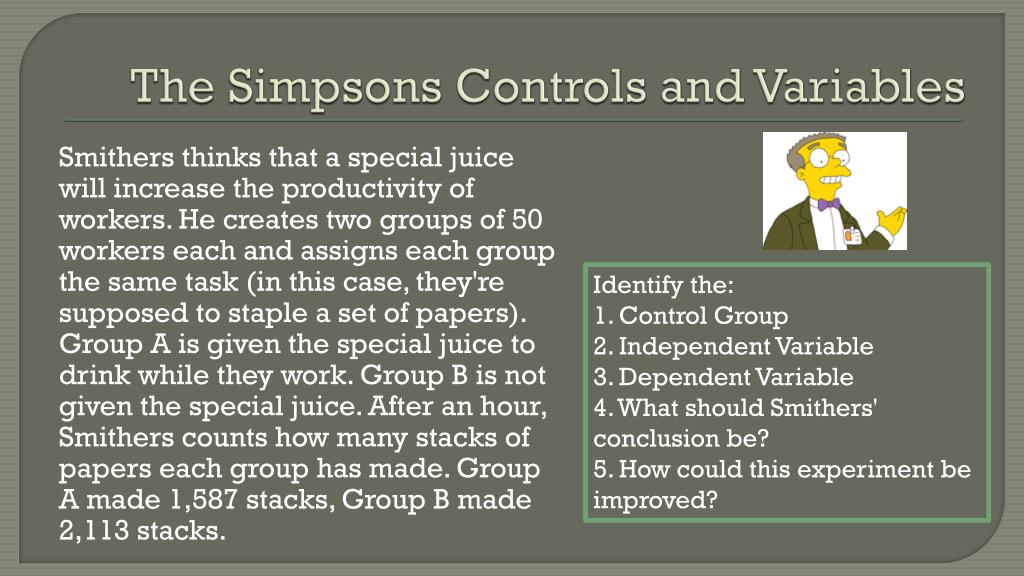 The Simpsons Controls and Variables

Smithers thinks that a special juice will increase the productivity of workers. He creates two groups of 50 workers each and assigns each group the same task (in this case, they're supposed to staple a set of papers). Group A is given the special juice to drink while they work. Group B is not given the special juice. After an hour, Smithers counts how many stacks of papers each group has made. Group A made 1,587 stacks, Group B made 2,113 stacks.

Identify the:
1. Control Group
2. Independent Variable
3. Dependent Variable
4. What should Smithers' conclusion be?
5. How could this experiment be improved?